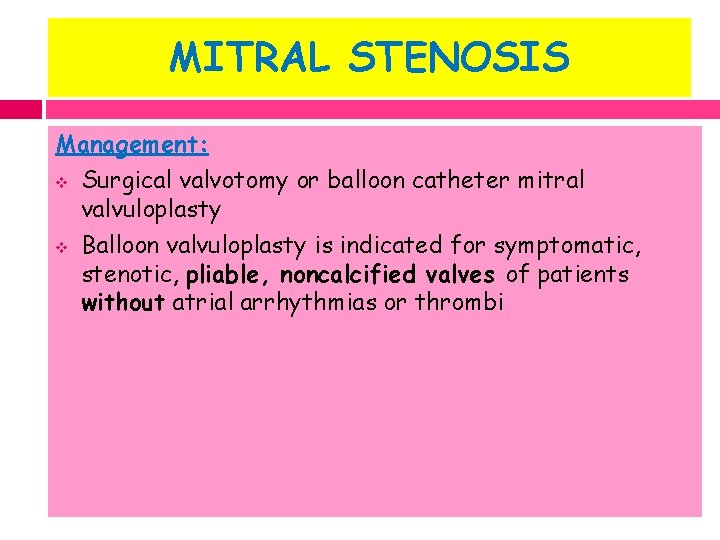 MITRAL STENOSIS

Management:

Surgical valvotomy or balloon catheter mitral valvuloplasty

Balloon valvuloplasty is indicated for symptomatic, stenotic, pliable, noncalcified valves of patients without atrial arrhythmias or thrombi